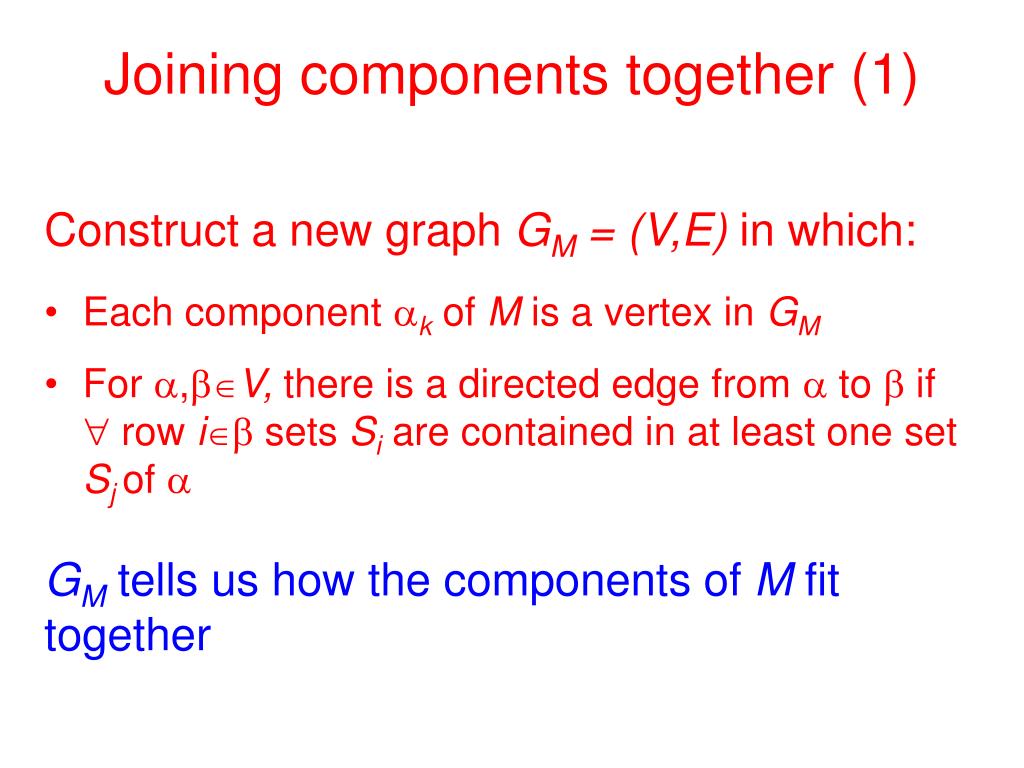 Joining components together (1)

Construct a new graph $G_M = (V,E)$ in which:

• Each component $\alpha_k$ of $M$ is a vertex in $G_M$

• For $\alpha,\beta \in V$, there is a directed edge from $\alpha$ to $\beta$ if $\forall$ row $i \in \beta$ sets $S_i$ are contained in at least one set $S_j$ of $\alpha$

$G_M$ tells us how the components of $M$ fit together